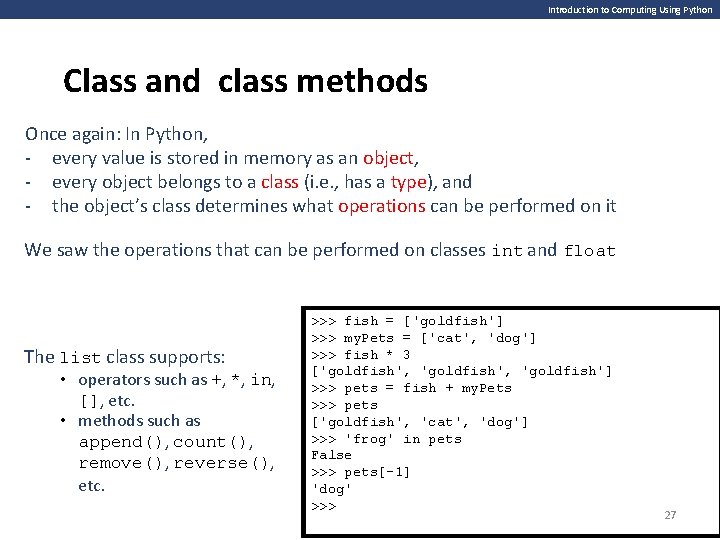 Introduction to Computing Using Python

Class and class methods

Once again: In Python,
- every value is stored in memory as an object,
- every object belongs to a class (i.e., has a type), and
- the object's class determines what operations can be performed on it

We saw the operations that can be performed on classes int and float

The list class supports:
• operators such as +, *, in, [], etc.
• methods such as append(), count(), remove(), reverse(), etc.

>>> fish = ['goldfish']
>>> myPets = ['cat', 'dog']
>>> fish * 3
['goldfish', 'goldfish', 'goldfish']
>>> pets = fish + myPets
>>> pets
['goldfish', 'cat', 'dog']
>>> 'frog' in pets
False
>>> pets[-1]
'dog'
>>>

27